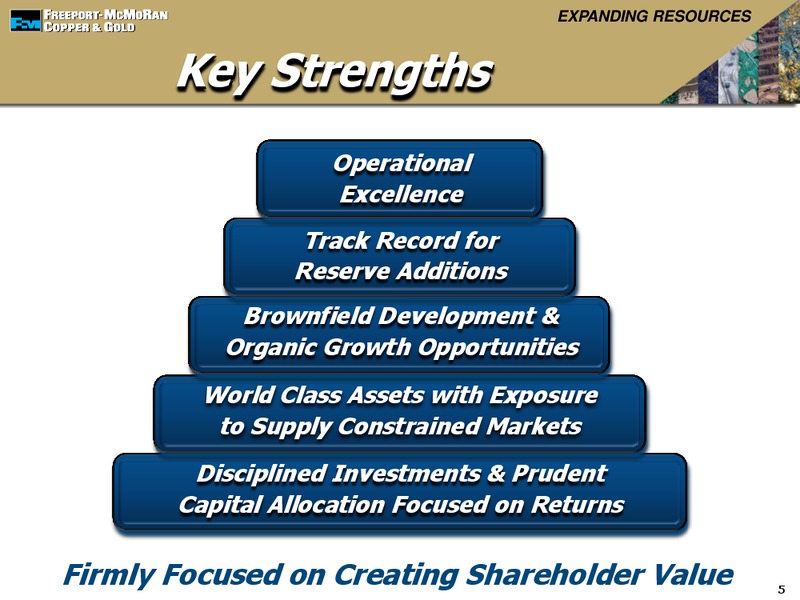 FCX FREEPORT-MCMORAN COPPER & GOLD

EXPANDING RESOURCES

Key Strengths

Operational Excellence

Track Record for Reserve Additions

Brownfield Development & Organic Growth Opportunities

World Class Assets with Exposure to Supply Constrained Markets

Disciplined Investments & Prudent Capital Allocation Focused on Returns

Firmly Focused on Creating Shareholder Value

5